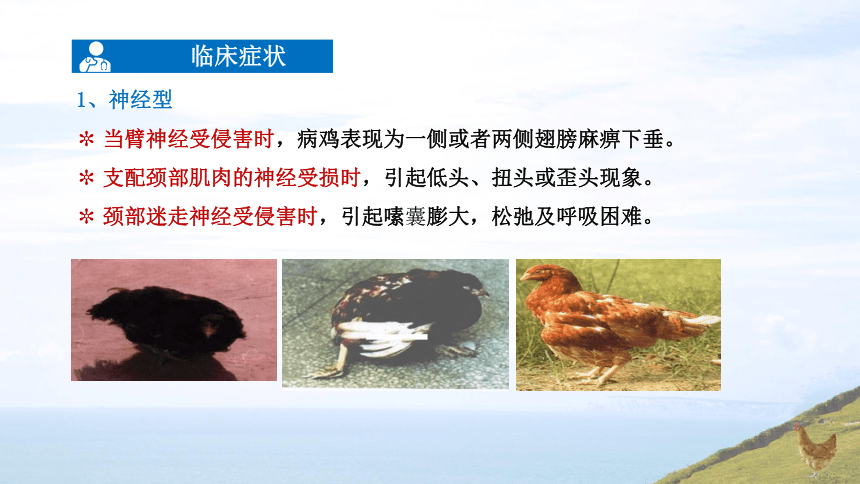 临床症状

1、神经型

＊ 当臂神经受侵害时，病鸡表现为一侧或者两侧翅膀麻痹下垂。

＊ 支配颈部肌肉的神经受损时，引起低头、扭头或歪头现象。

＊ 颈部迷走神经受侵害时，引起嗉囊膨大，松弛及呼吸困难。